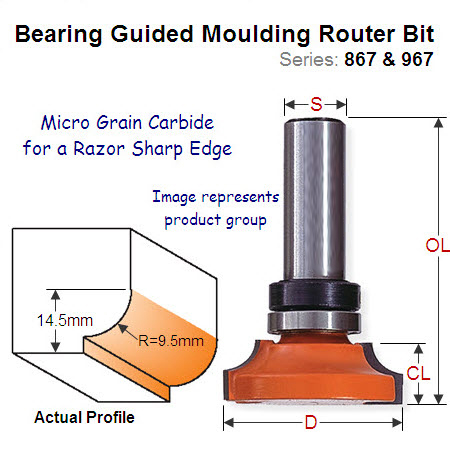 Bearing Guided Moulding Router Bit
Series: 867 & 967

Micro Grain Carbide for a Razor Sharp Edge

Image represents product group

S

OL

14.5mm

R=9.5mm

CL

Actual Profile

D